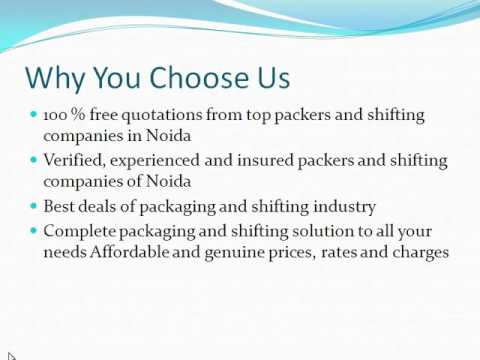 Why You Choose Us

- 100 % free quotations from top packers and shifting companies in Noida
- Verified, experienced and insured packers and shifting companies of Noida
- Best deals of packaging and shifting industry
- Complete packaging and shifting solution to all your needs Affordable and genuine prices, rates and charges